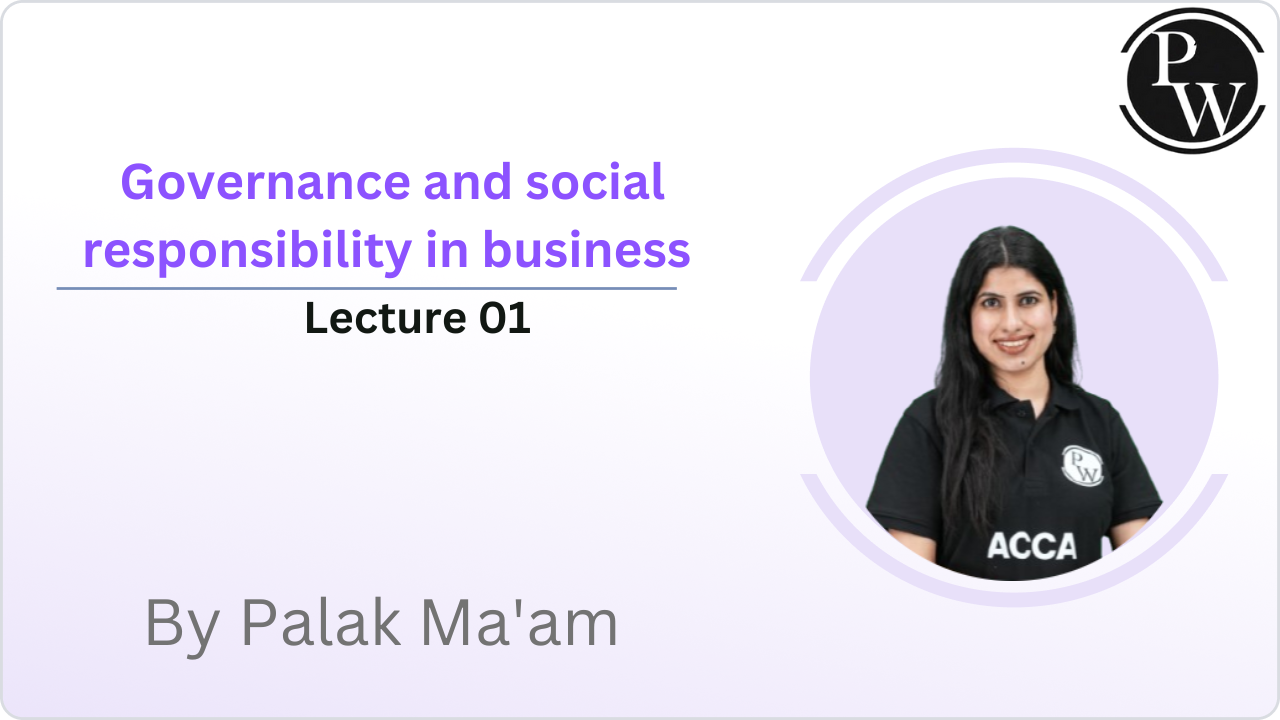 PW

Governance and social responsibility in business

Lecture 01

PW

ACCA

By Palak Ma'am